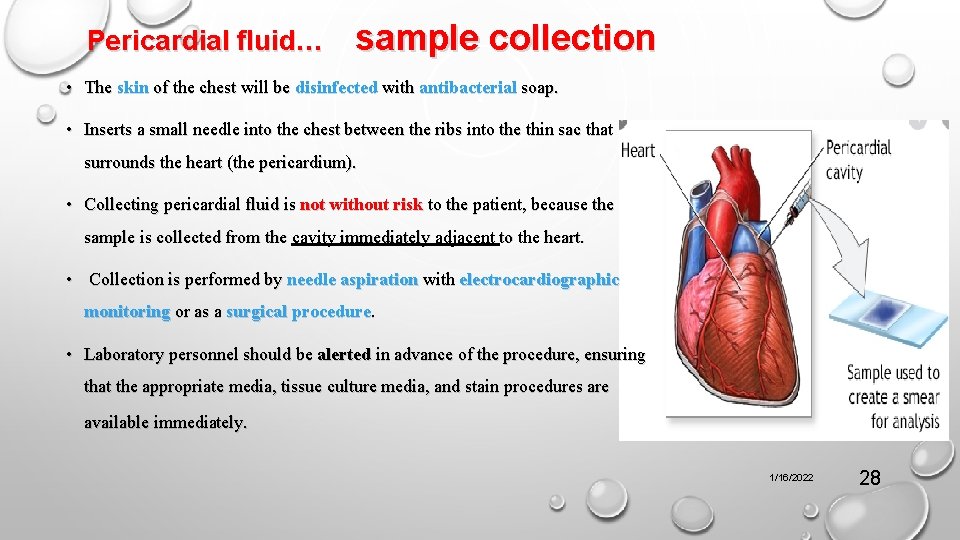 Pericardial fluid… sample collection

• The skin of the chest will be disinfected with antibacterial soap.

• Inserts a small needle into the chest between the ribs into the thin sac that surrounds the heart (the pericardium).

• Collecting pericardial fluid is not without risk to the patient, because the sample is collected from the cavity immediately adjacent to the heart.

• Collection is performed by needle aspiration with electrocardiographic monitoring or as a surgical procedure.

• Laboratory personnel should be alerted in advance of the procedure, ensuring that the appropriate media, tissue culture media, and stain procedures are available immediately.

Heart

Pericardial cavity

Sample used to create a smear for analysis

1/16/2022

28